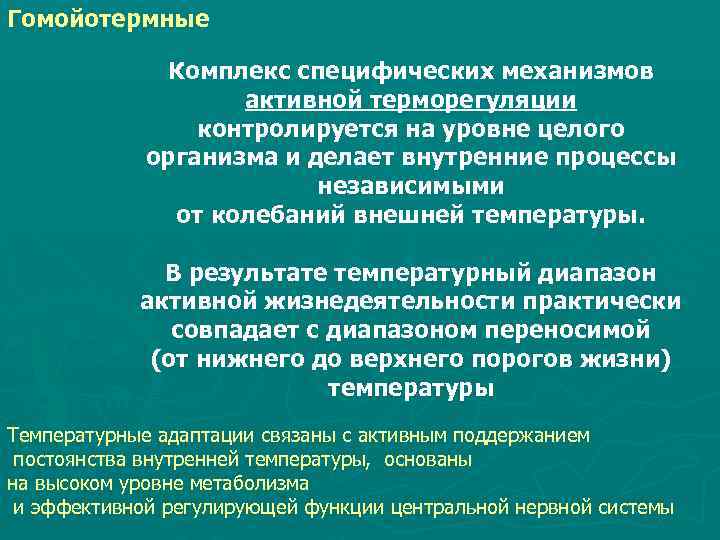 Гомойотермные

Комплекс специфических механизмов активной терморегуляции контролируется на уровне целого организма и делает внутренние процессы независимыми от колебаний внешней температуры.

В результате температурный диапазон активной жизнедеятельности практически совпадает с диапазоном переносимой (от нижнего до верхнего порогов жизни) температуры

Температурные адаптации связаны с активным поддержанием постоянства внутренней температуры, основаны на высоком уровне метаболизма и эффективной регулирующей функции центральной нервной системы